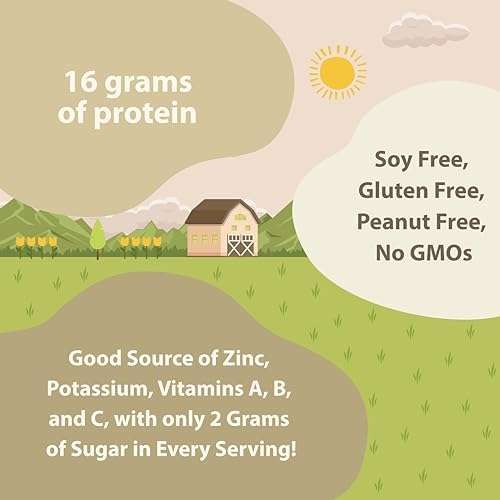 16 grams of protein

Soy Free, Gluten Free, Peanut Free, No GMOs

Good Source of Zinc, Potassium, Vitamins A, B, and C, with only 2 Grams of Sugar in Every Serving!